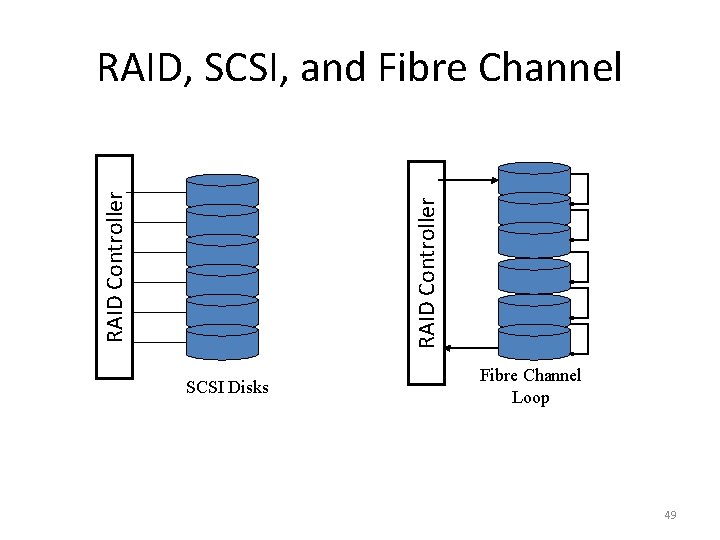 RAID, SCSI, and Fibre Channel

RAID Controller

SCSI Disks

RAID Controller

Fibre Channel Loop

49